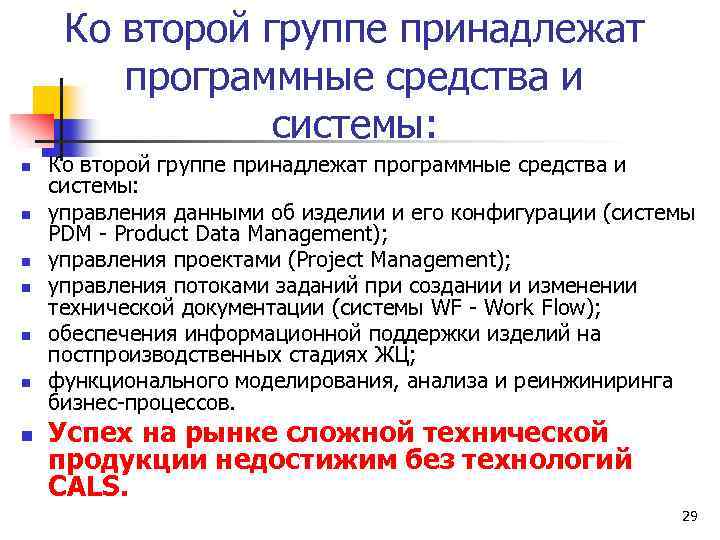 Ко второй группе принадлежат программные средства и системы:

- Ко второй группе принадлежат программные средства и системы:
- управления данными об изделии и его конфигурации (системы PDM - Product Data Management);
- управления проектами (Project Management);
- управления потоками заданий при создании и изменении технической документации (системы WF - Work Flow);
- обеспечения информационной поддержки изделий на постпроизводственных стадиях ЖЦ;
- функционального моделирования, анализа и реинжиниринга бизнес-процессов.
- Успех на рынке сложной технической продукции недостижим без технологий CALS.

29